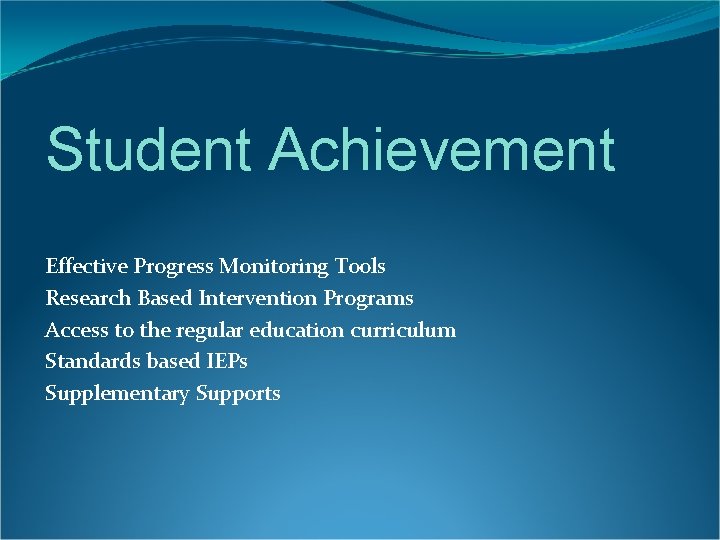 Student Achievement

Effective Progress Monitoring Tools
Research Based Intervention Programs
Access to the regular education curriculum
Standards based IEPs
Supplementary Supports